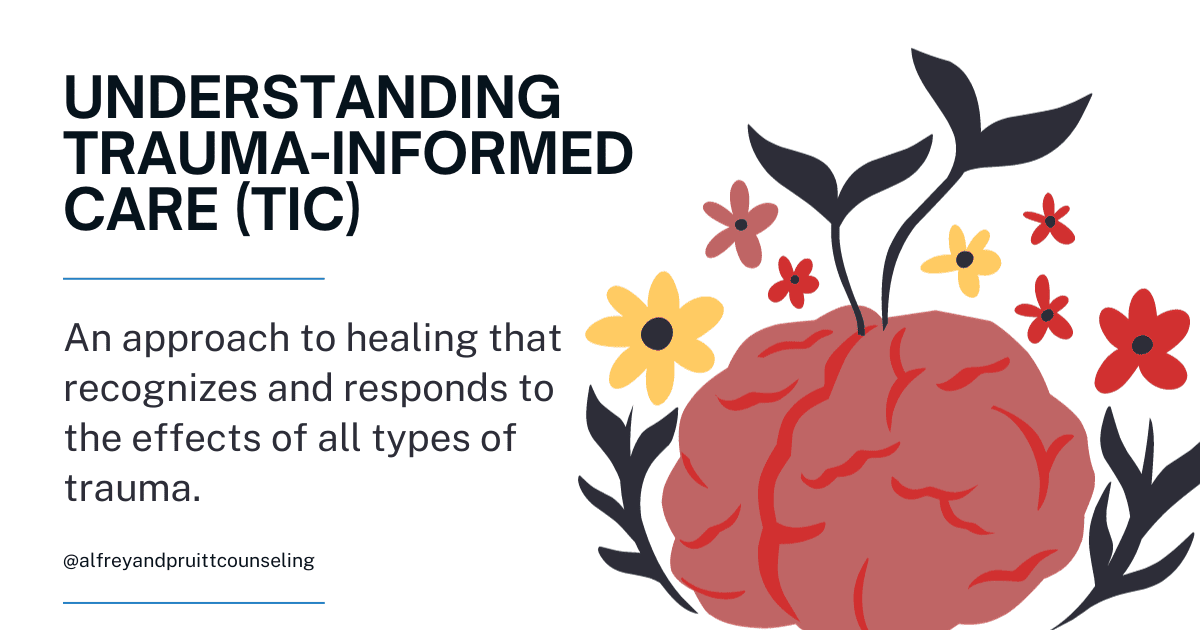 UNDERSTANDING TRAUMA-INFORMED CARE (TIC)

An approach to healing that recognizes and responds to the effects of all types of trauma.

@alfreyandpruittcounseling